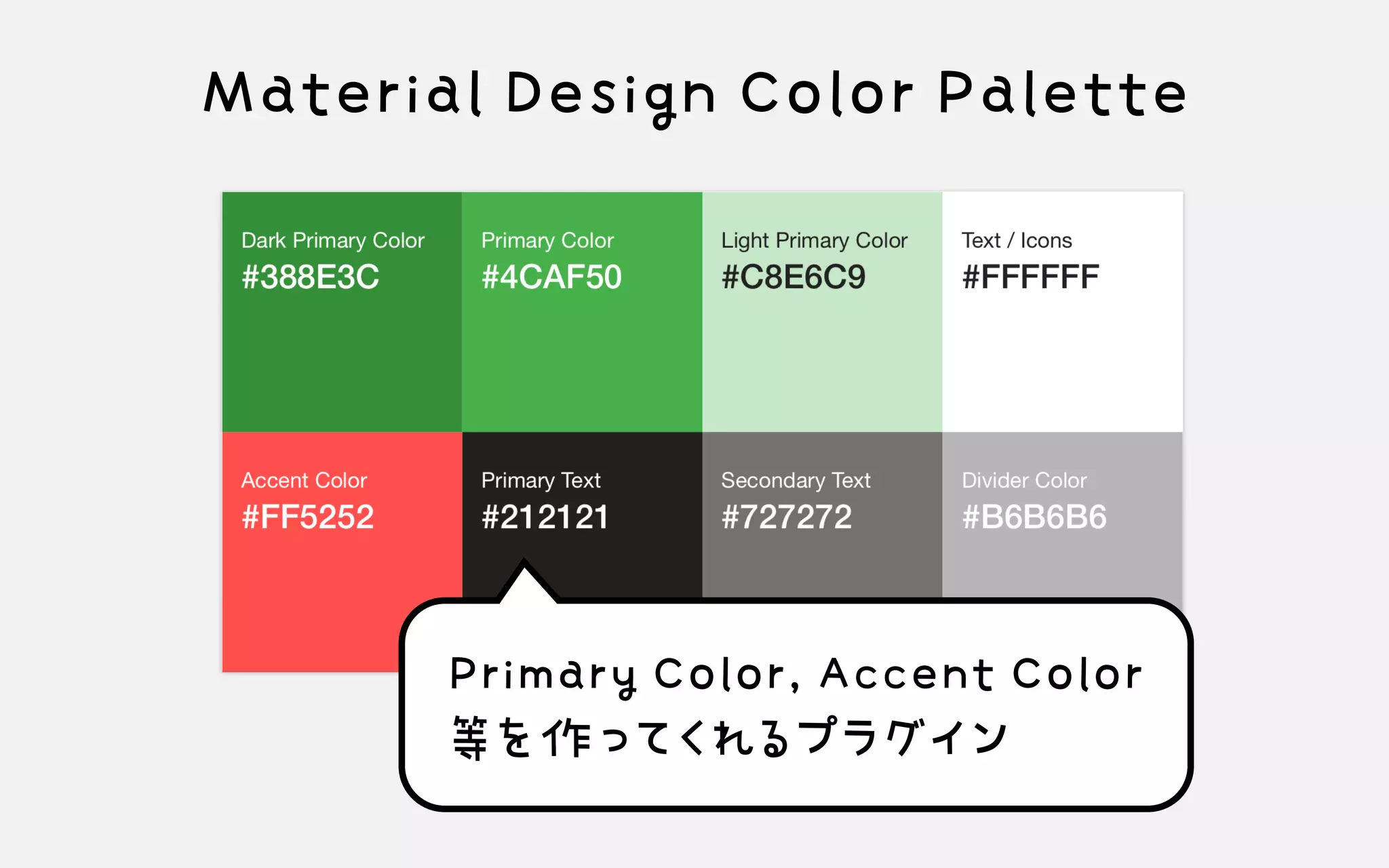 Material Design Color Palette

Dark Primary Color
#388E3C

Primary Color
#4CAF50

Light Primary Color
#C8E6C9

Text / Icons
#FFFFFF

Accent Color
#FF5252

Primary Text
#212121

Secondary Text
#727272

Divider Color
#B6B6B6

Primary Color, Accent Color
等を作ってくれるプラグイン